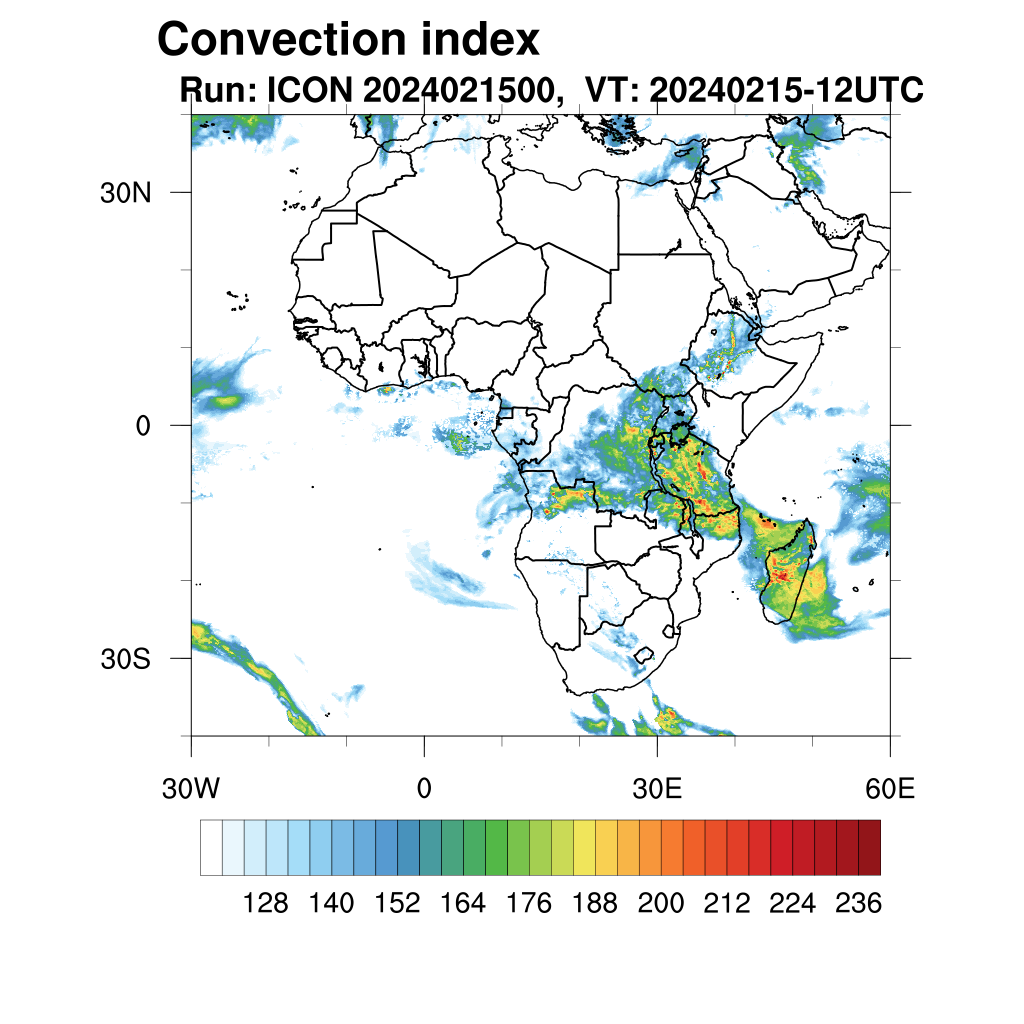 Convection index
Run: ICON 2024021500, VT: 20240215-12UTC

30N
0
30S

30W
0
30E
60E

128 140 152 164 176 188 200 212 224 236